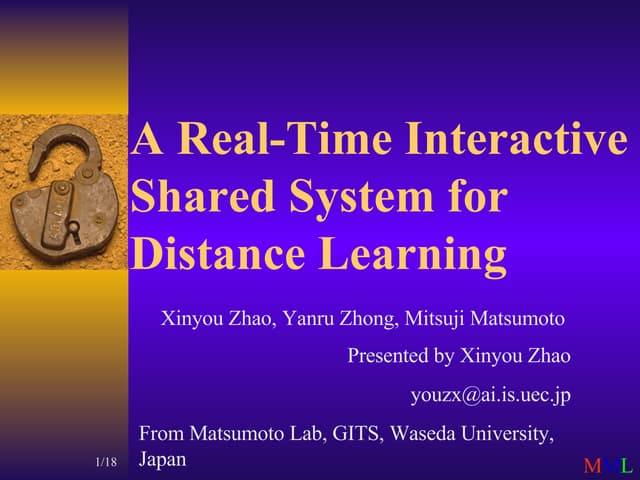 A Real-Time Interactive Shared System for Distance Learning

Xinyou Zhao, Yanru Zhong, Mitsuji Matsumoto

Presented by Xinyou Zhao

youzx@ai.is.uec.jp

From Matsumoto Lab, GITS, Waseda University, Japan

1/18

MML